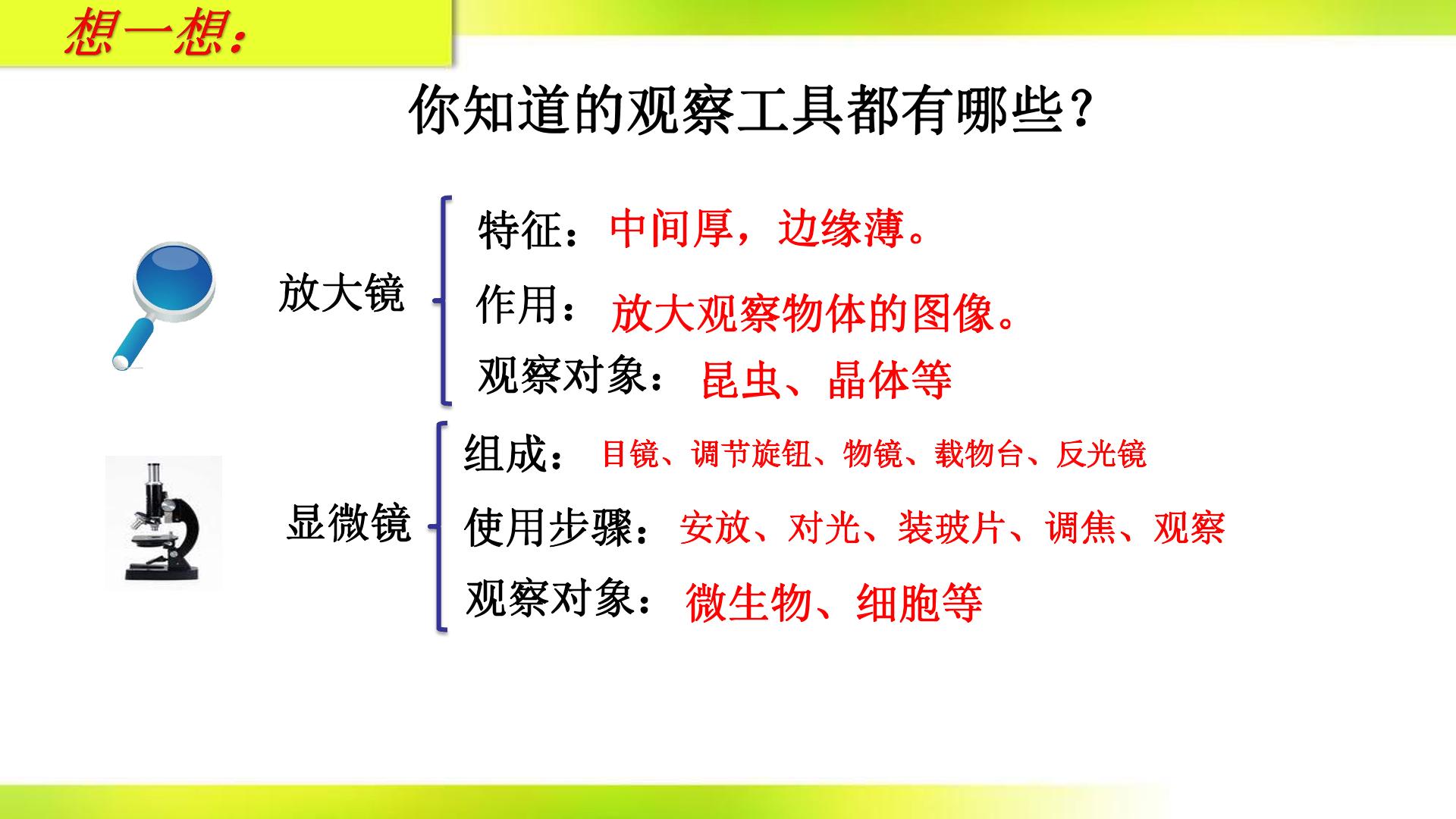 想一想：

你知道的观察工具都有哪些？

放大镜

特征：中间厚，边缘薄。

作用：放大观察物体的图像。

观察对象：昆虫、晶体等

显微镜

组成：目镜、调节旋钮、物镜、载物台、反光镜

使用步骤：安放、对光、装玻片、调焦、观察

观察对象：微生物、细胞等